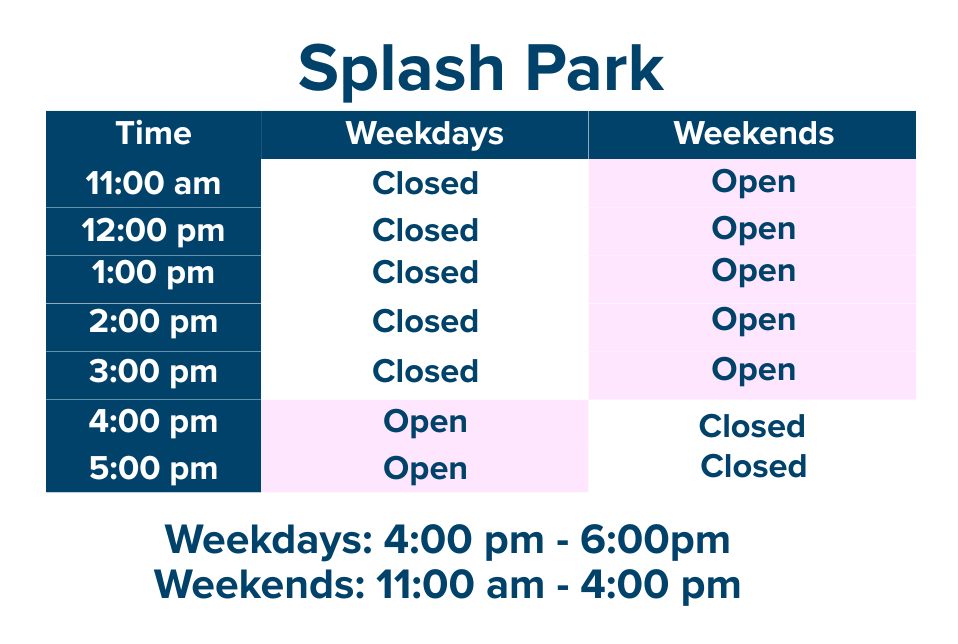 Splash Park

| Time | Weekdays | Weekends |
|---|---|---|
| 11:00 am | Closed | Open |
| 12:00 pm | Closed | Open |
| 1:00 pm | Closed | Open |
| 2:00 pm | Closed | Open |
| 3:00 pm | Closed | Open |
| 4:00 pm | Open | Closed |
| 5:00 pm | Open | Closed |

Weekdays: 4:00 pm - 6:00pm
Weekends: 11:00 am - 4:00 pm